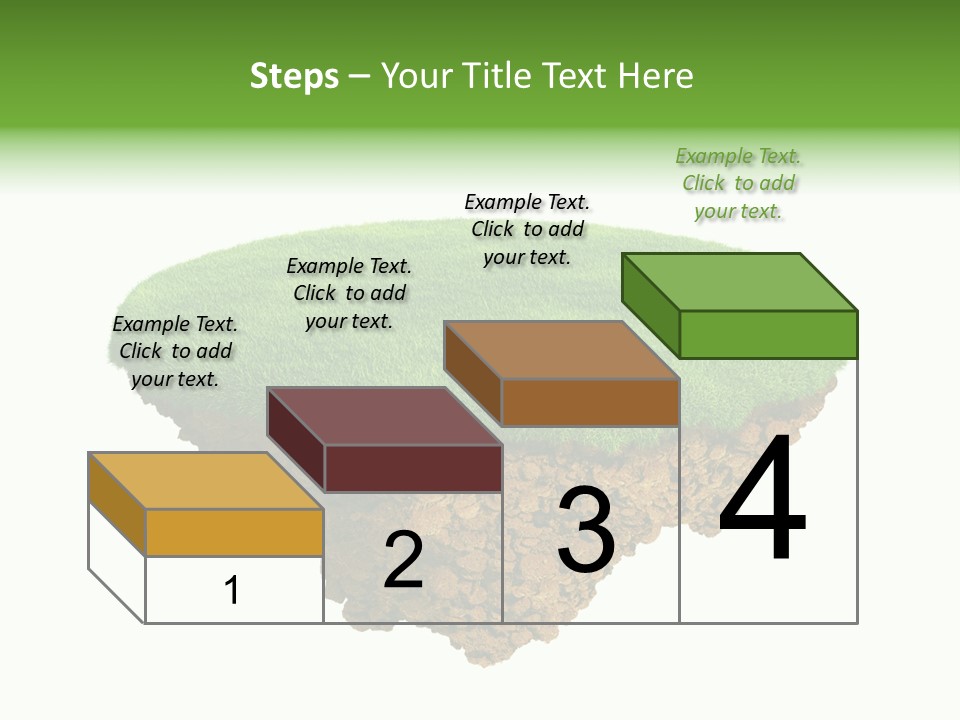 Steps – Your Title Text Here

Example Text. Click to add your text.

Example Text. Click to add your text.

Example Text. Click to add your text.

Example Text. Click to add your text.

1

2

3

4